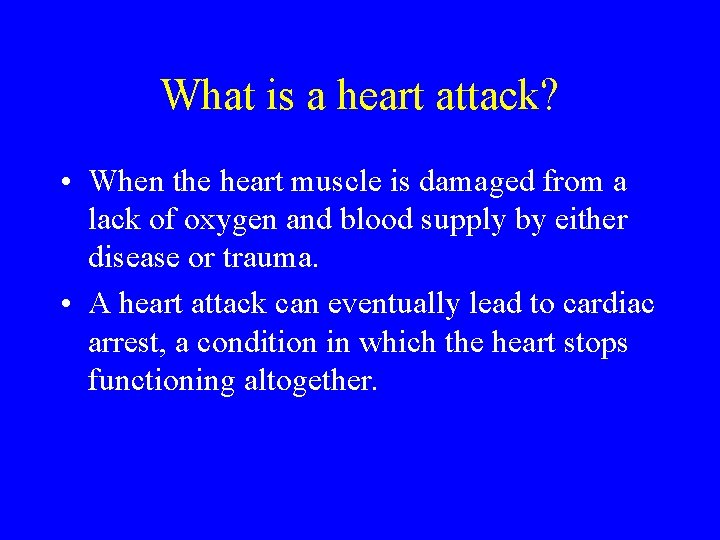 What is a heart attack?

• When the heart muscle is damaged from a lack of oxygen and blood supply by either disease or trauma.

• A heart attack can eventually lead to cardiac arrest, a condition in which the heart stops functioning altogether.